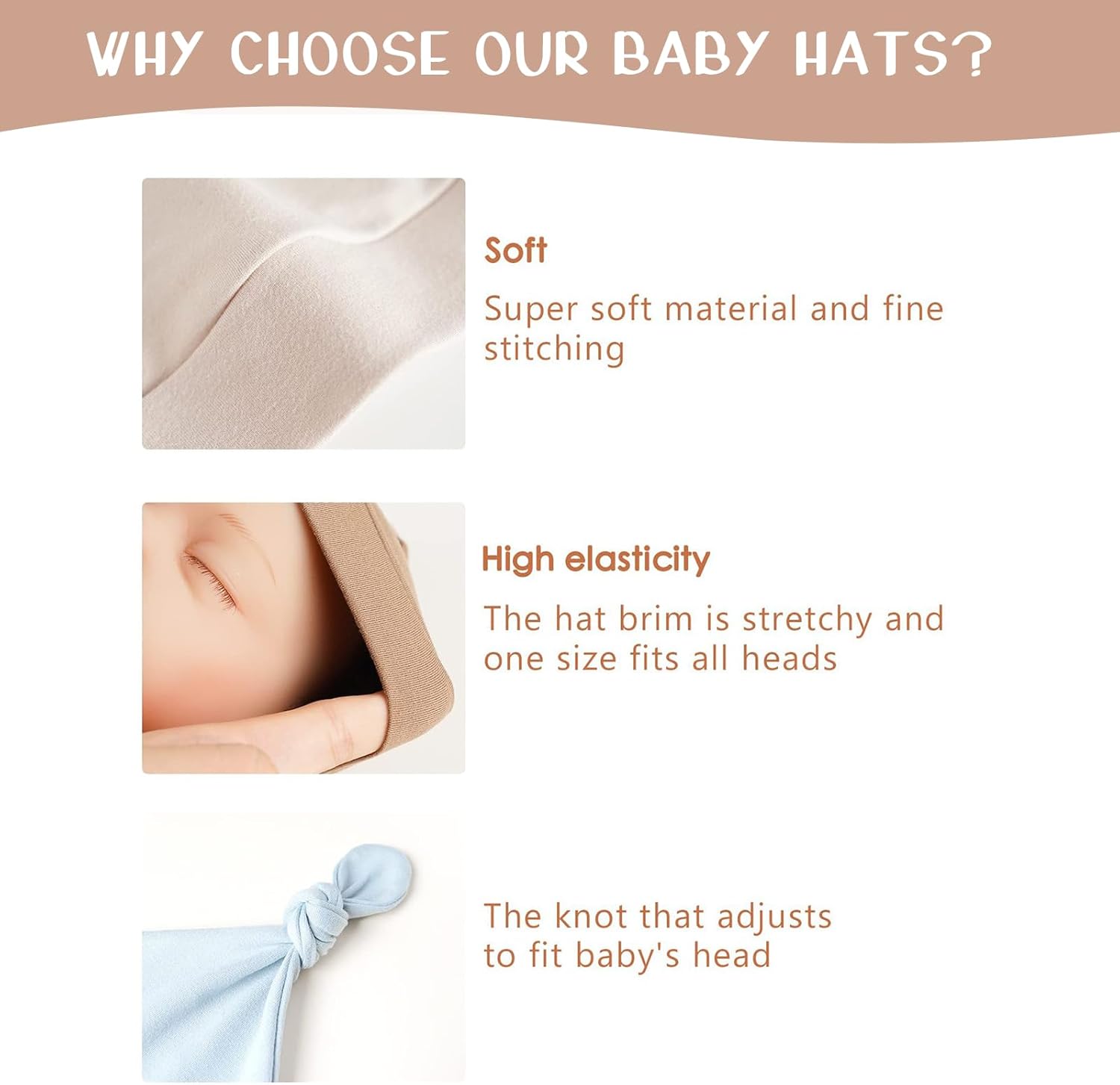 WHY CHOOSE OUR BABY HATS?

Soft

Super soft material and fine stitching

High elasticity

The hat brim is stretchy and one size fits all heads

The knot that adjusts to fit baby's head